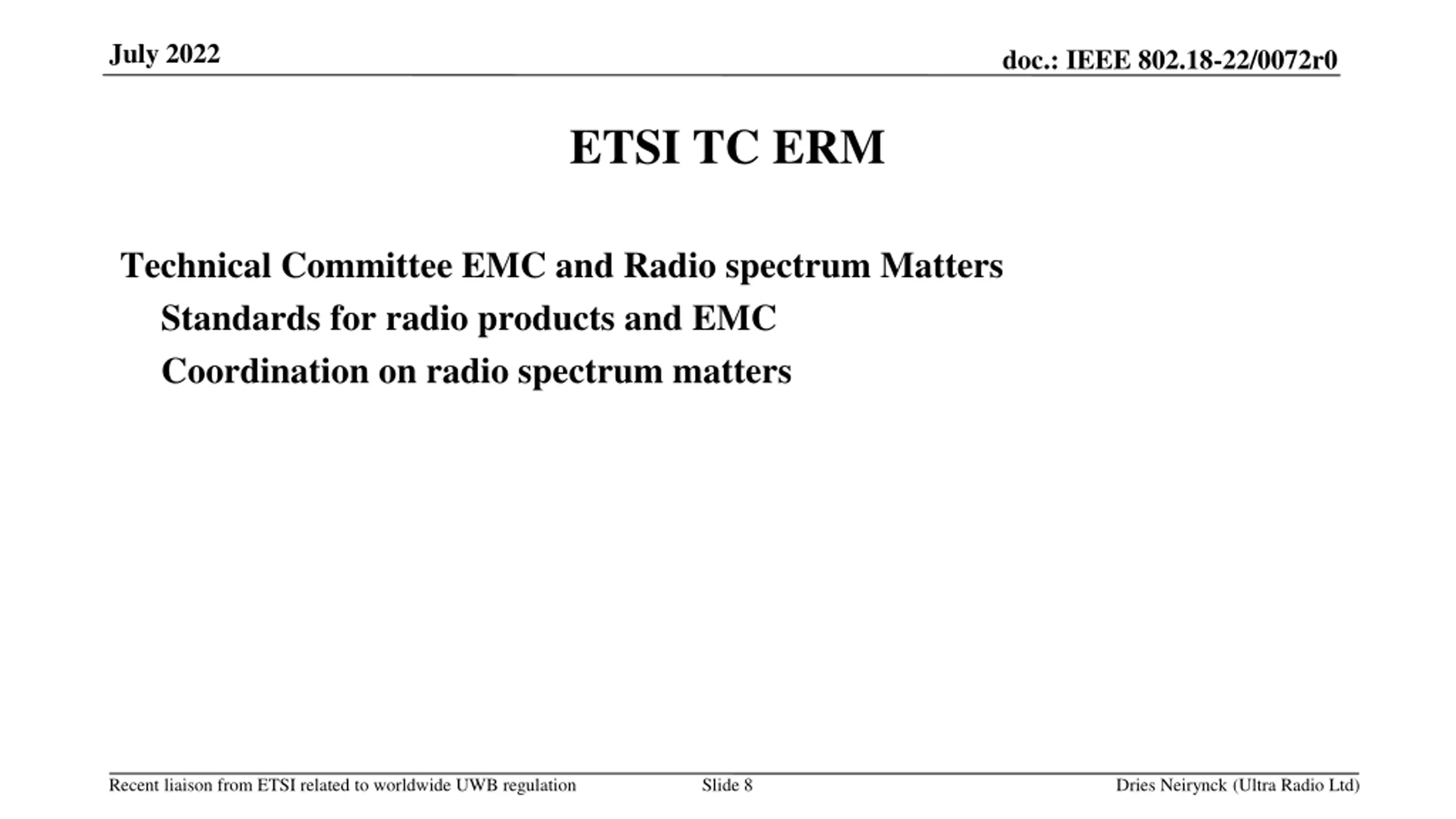 July 2022

doc.: IEEE 802.18-22/0072r0

ETSI TC ERM

Technical Committee EMC and Radio spectrum Matters

Standards for radio products and EMC

Coordination on radio spectrum matters

Recent liaison from ETSI related to worldwide UWB regulation

Slide 8

Dries Neirynck (Ultra Radio Ltd)